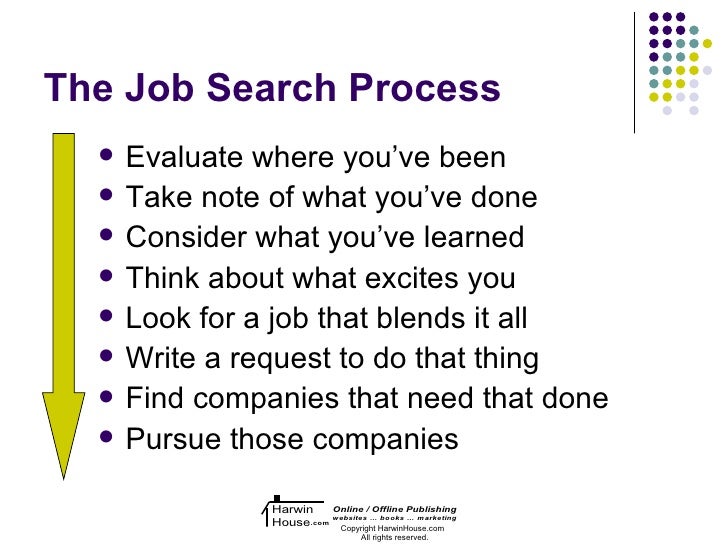 The Job Search Process

- Evaluate where you've been
- Take note of what you've done
- Consider what you've learned
- Think about what excites you
- Look for a job that blends it all
- Write a request to do that thing
- Find companies that need that done
- Pursue those companies

Harwin House.com

Online / Offline Publishing
websites ... books ... marketing
Copyright HarwinHouse.com
All rights reserved.